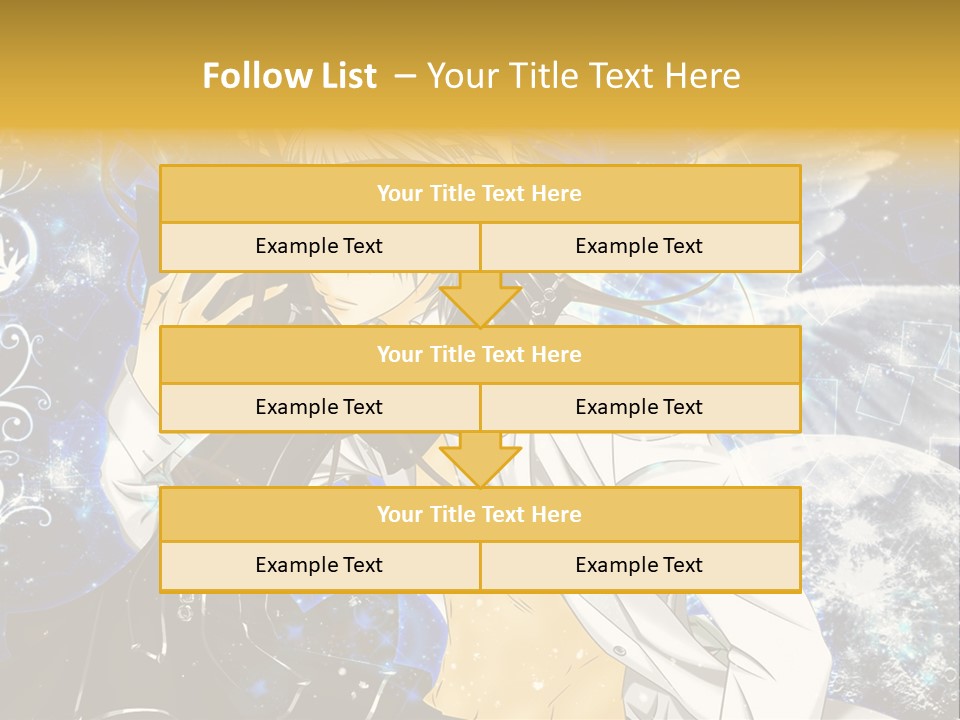 Follow List – Your Title Text Here

Your Title Text Here

Example Text

Example Text

Your Title Text Here

Example Text

Example Text

Your Title Text Here

Example Text

Example Text